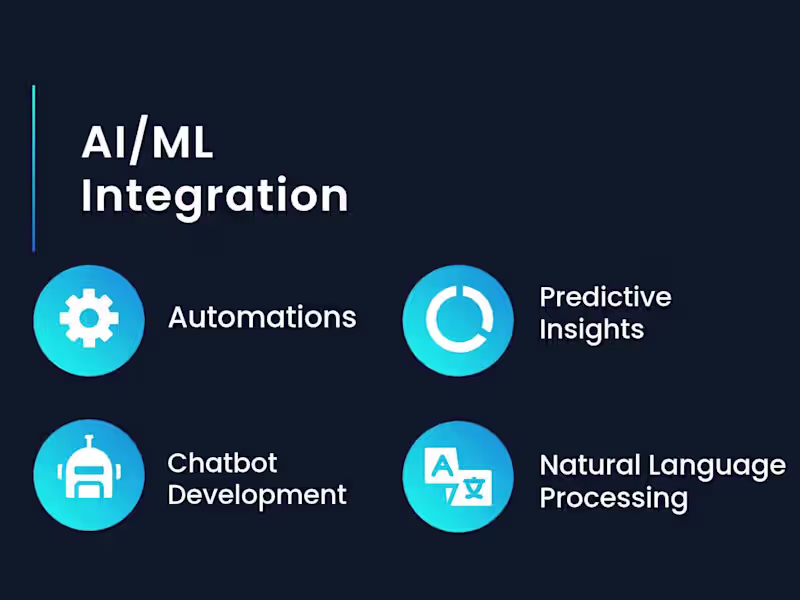 AI/ML Integration

Automations

Predictive Insights

Chatbot Development

A 文

Natural Language Processing